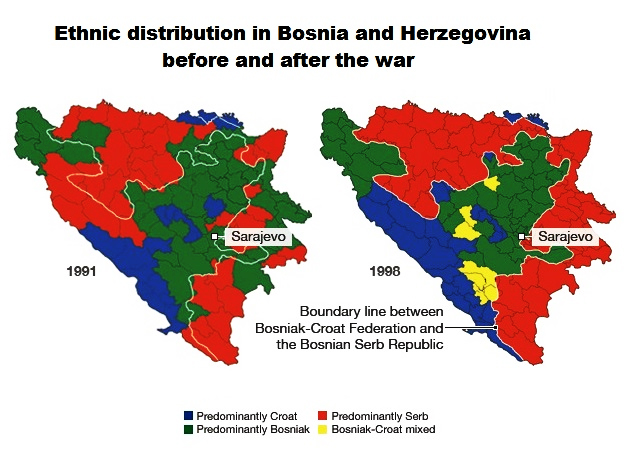 Ethnic distribution in Bosnia and Herzegovina
before and after the war

Sarajevo

1991

Sarajevo

1998

Boundary line between Bosniak-Croat Federation and the Bosnian Serb Republic

Predominantly Croat
Predominantly Bosniak
Predominantly Serb
Bosniak-Croat mixed